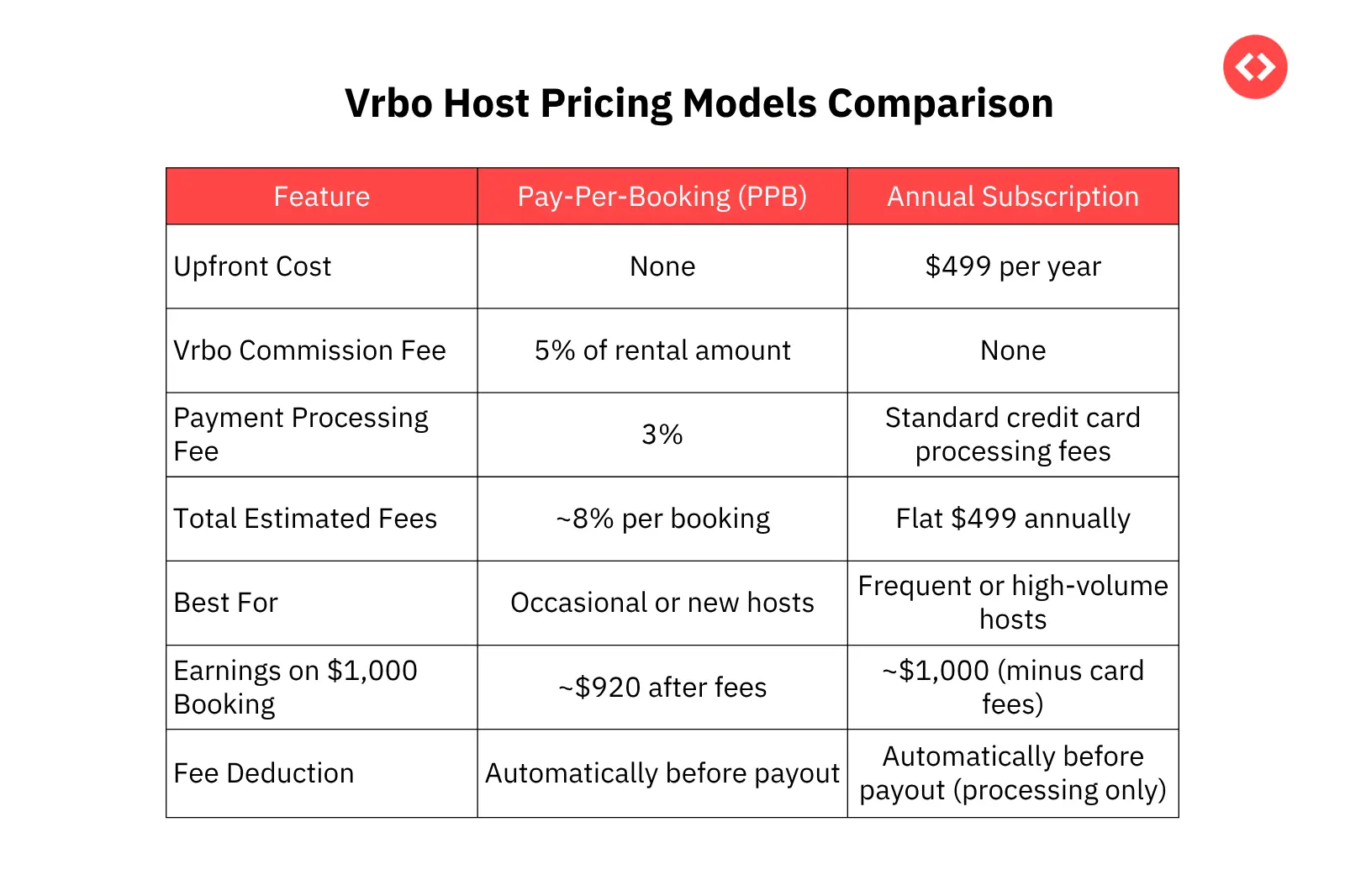 Vrbo Host Pricing Models Comparison

| Feature | Pay-Per-Booking (PPB) | Annual Subscription |
|---|---|---|
| Upfront Cost | None | \$499 per year |
| Vrbo Commission Fee | 5% of rental amount | None |
| Payment Processing Fee | 3% | Standard credit card processing fees |
| Total Estimated Fees | ~8% per booking | Flat \$499 annually |
| Best For | Occasional or new hosts | Frequent or high-volume hosts |
| Earnings on \$1,000 Booking | ~\$920 after fees | ~\$1,000 (minus card fees) |
| Fee Deduction | Automatically before payout | Automatically before payout (processing only) |